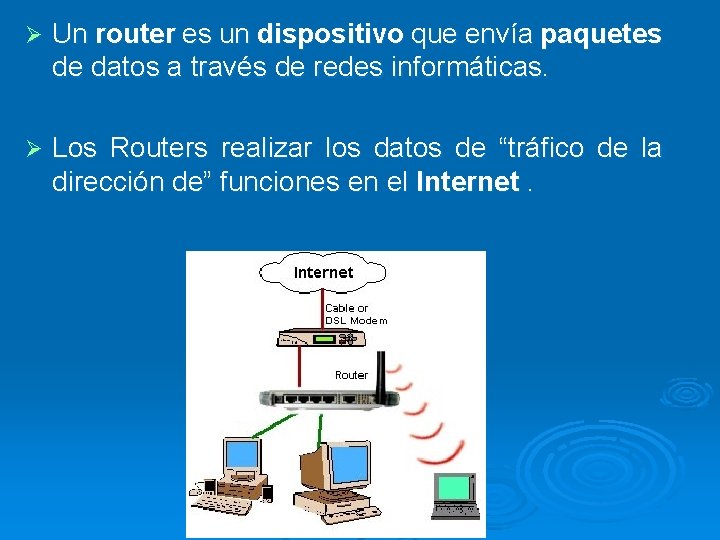 ➢ Un router es un dispositivo que envía paquetes de datos a través de redes informáticas.

➢ Los Routers realizar los datos de “tráfico de la dirección de” funciones en el Internet .

Internet

Cable or DSL Modem

Router